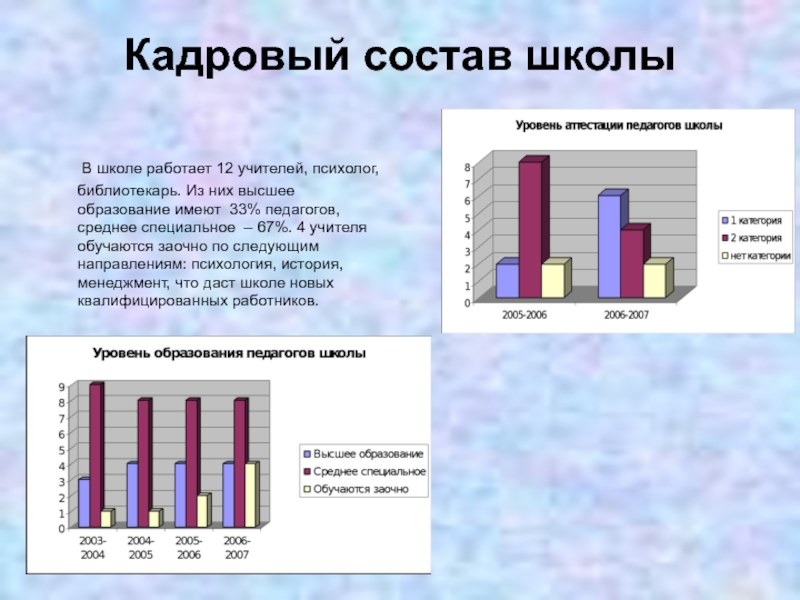 Кадровый состав школы

В школе работает 12 учителей, психолог, библиотекарь. Из них высшее образование имеют 33% педагогов, среднее специальное – 67%. 4 учителя обучаются заочно по следующим направлениям: психология, история, менеджмент, что даст школе новых квалифицированных работников.

Уровень аттестации педагогов школы

8
7
6
5
4
3
2
1
0

2005-2006
2006-2007

1 категория
2 категория
нет категории

Уровень образования педагогов школы

9
8
7
6
5
4
3
2
1
0

2003-2004
2004-2005
2005-2006
2006-2007

Высшее образование
Среднее специальное
Обучаются заочно